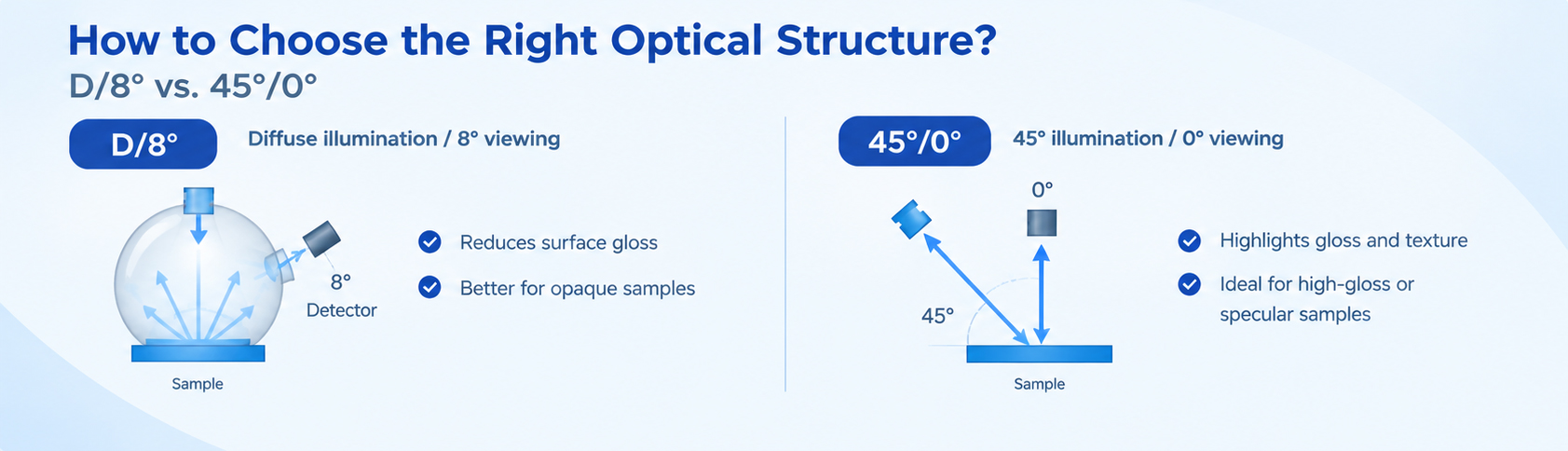 How to Choose the Right Optical Structure?
D/8° vs. 45°/0°

D/8°

Diffuse illumination / 8° viewing

8°
Detector

Sample

Reduces surface gloss

Better for opaque samples

45°/0°

45° illumination / 0° viewing

0°

45°

Sample

Highlights gloss and texture

Ideal for high-gloss or specular samples